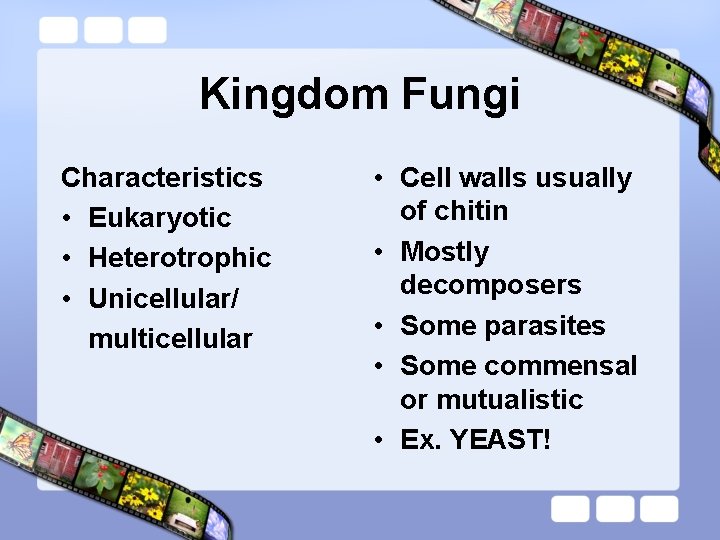 Kingdom Fungi

Characteristics
• Eukaryotic
• Heterotrophic
• Unicellular/ multicellular

• Cell walls usually of chitin
• Mostly decomposers
• Some parasites
• Some commensal or mutualistic
• Ex. YEAST!